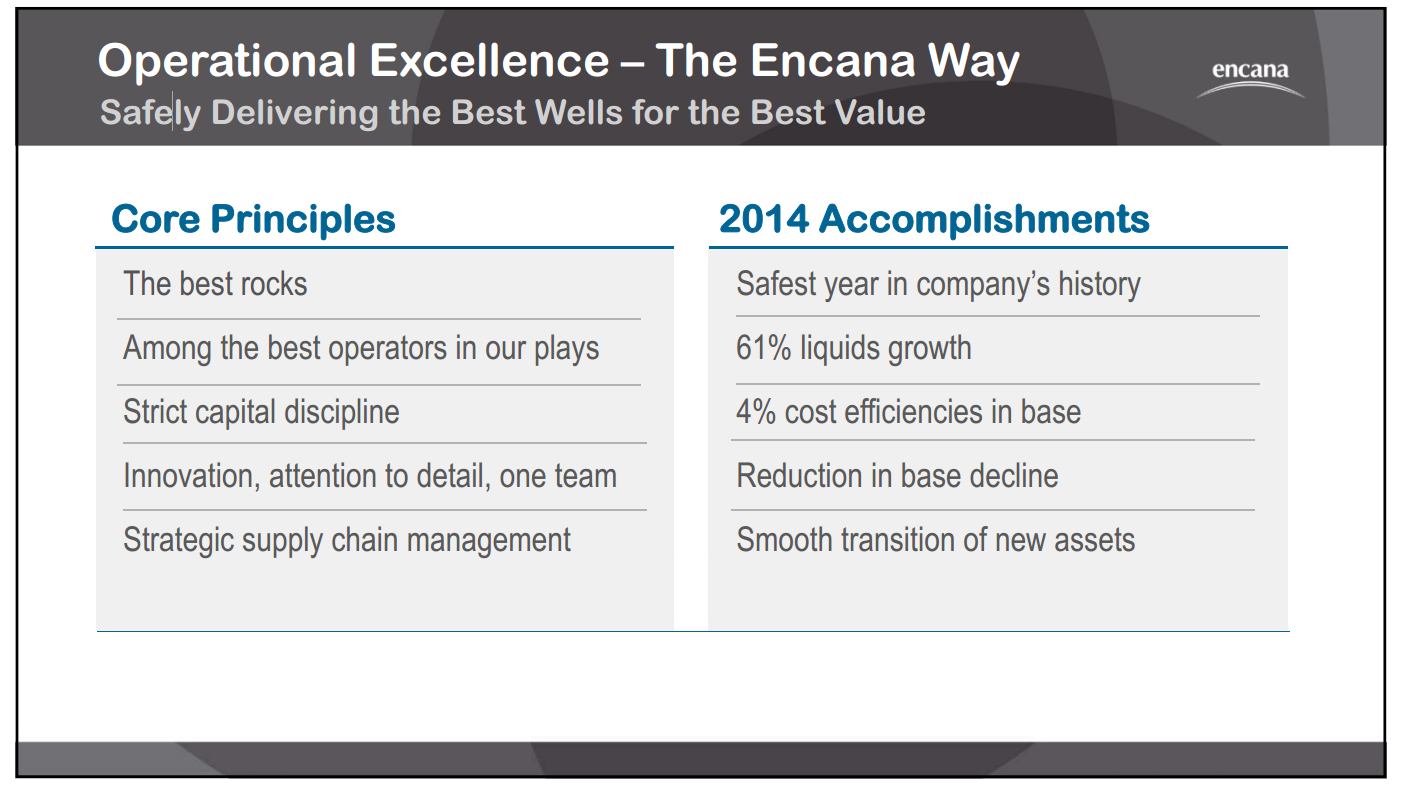 Operational Excellence – The Encana Way
Safely Delivering the Best Wells for the Best Value

encana

Core Principles

The best rocks

Among the best operators in our plays

Strict capital discipline

Innovation, attention to detail, one team

Strategic supply chain management

2014 Accomplishments

Safest year in company's history

61% liquids growth

4% cost efficiencies in base

Reduction in base decline

Smooth transition of new assets